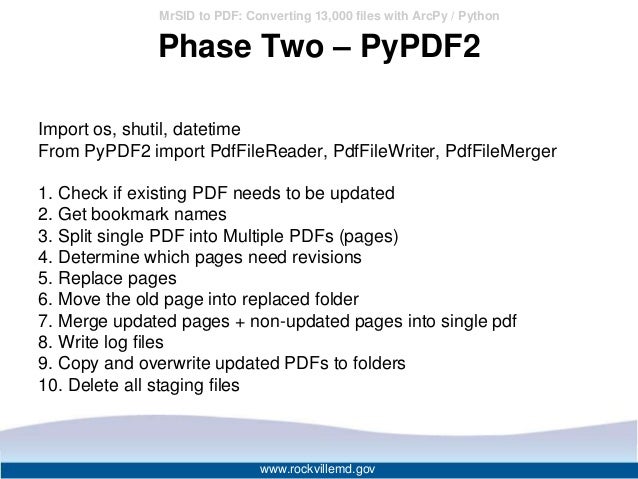 MrSID to PDF: Converting 13,000 files with ArcPy / Python

Phase Two – PyPDF2

Import os, shutil, datetime
From PyPDF2 import PdfFileReader, PdfFileWriter, PdfFileMerger

1. Check if existing PDF needs to be updated
2. Get bookmark names
3. Split single PDF into Multiple PDFs (pages)
4. Determine which pages need revisions
5. Replace pages
6. Move the old page into replaced folder
7. Merge updated pages + non-updated pages into single pdf
8. Write log files
9. Copy and overwrite updated PDFs to folders
10. Delete all staging files

www.rockvillemd.gov